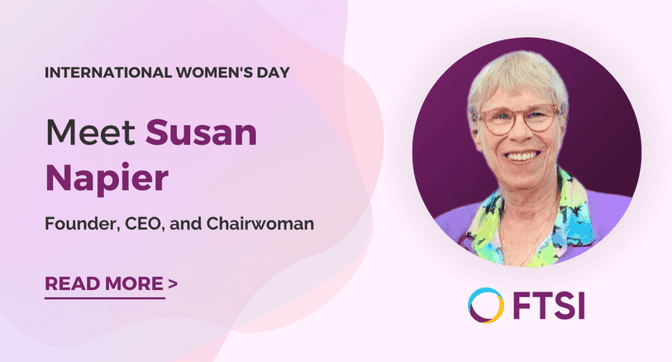 INTERNATIONAL WOMEN'S DAY

Meet Susan Napier

Founder, CEO, and Chairwoman

READ MORE >

FTSI